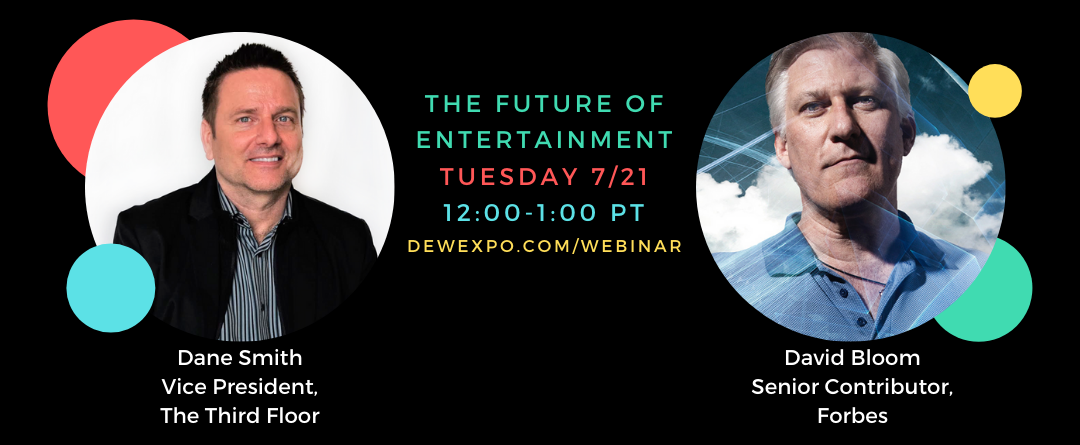 THE FUTURE OF ENTERTAINMENT
TUESDAY 7/21
12:00-1:00 PT
DEWEXPO.COM/WEBINAR

Dane Smith
Vice President,
The Third Floor

David Bloom
Senior Contributor,
Forbes